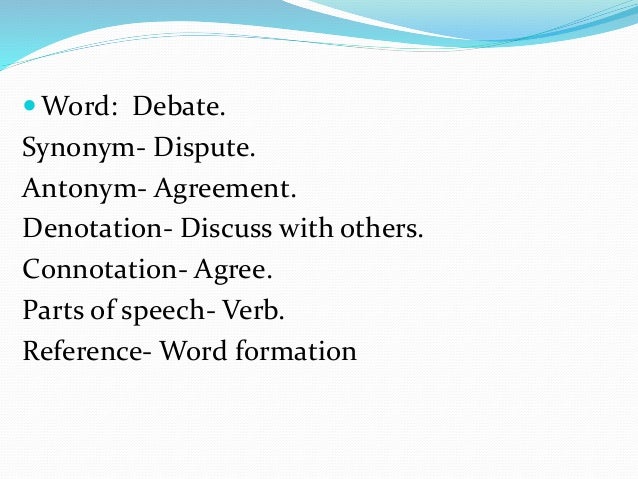 Word: Debate.
Synonym- Dispute.
Antonym- Agreement.
Denotation- Discuss with others.
Connotation- Agree.
Parts of speech- Verb.
Reference- Word formation